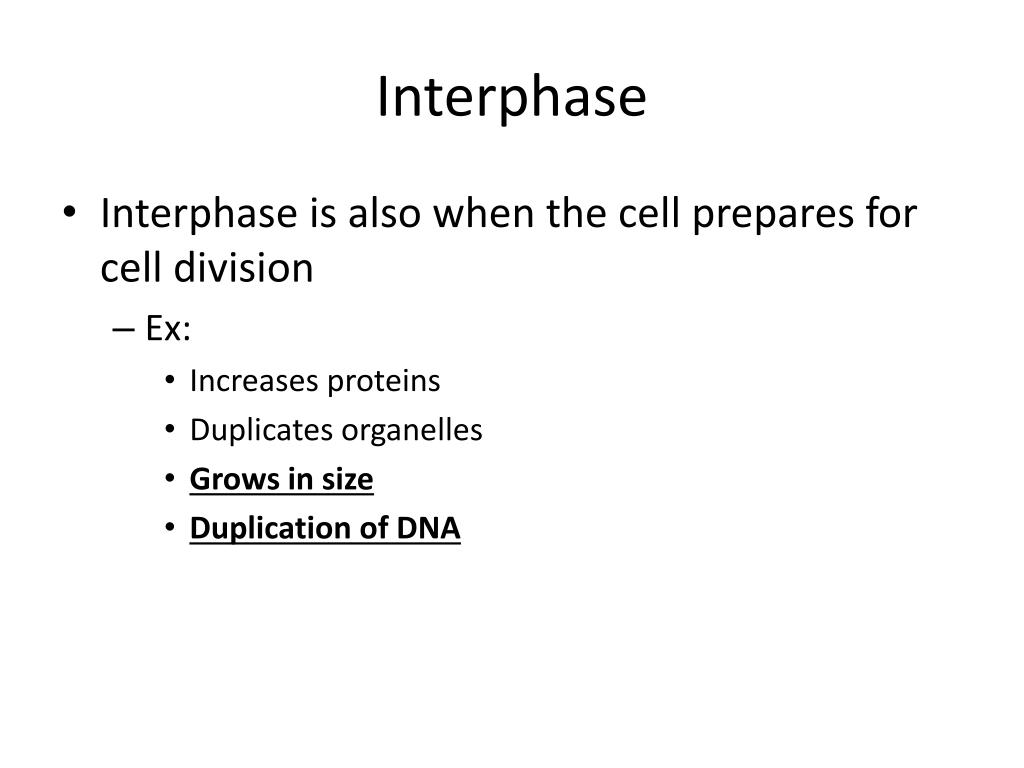 Interphase

• Interphase is also when the cell prepares for cell division
– Ex:
• Increases proteins
• Duplicates organelles
• Grows in size
• Duplication of DNA